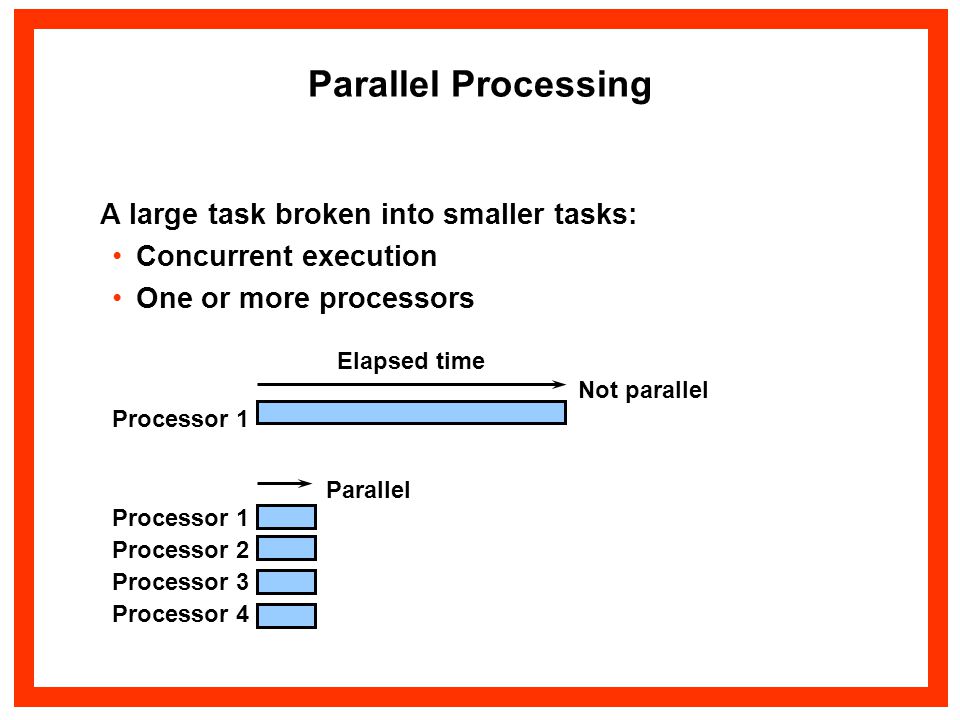 Parallel Processing

A large task broken into smaller tasks:
• Concurrent execution
• One or more processors

Elapsed time

Not parallel

Processor 1

Parallel

Processor 1
Processor 2
Processor 3
Processor 4